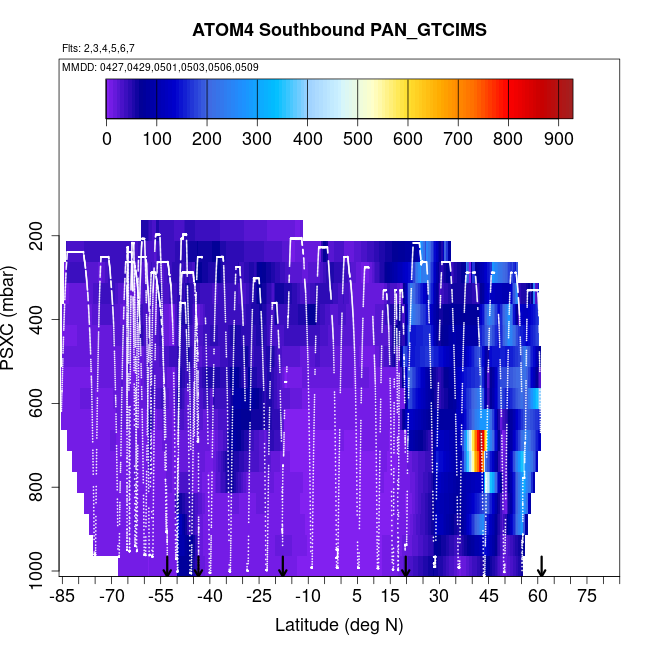 ATOM4 Southbound PAN_GTCIMS

Flts: 2,3,4,5,6,7

MMDD: 0427,0429,0501,0503,0506,0509

0 100 200 300 400 500 600 700 800 900

PSXC (mbar)

200
400
600
800
1000

-85 -70 -55 -40 -25 -10 5 15 30 45 60 75

Latitude (deg N)